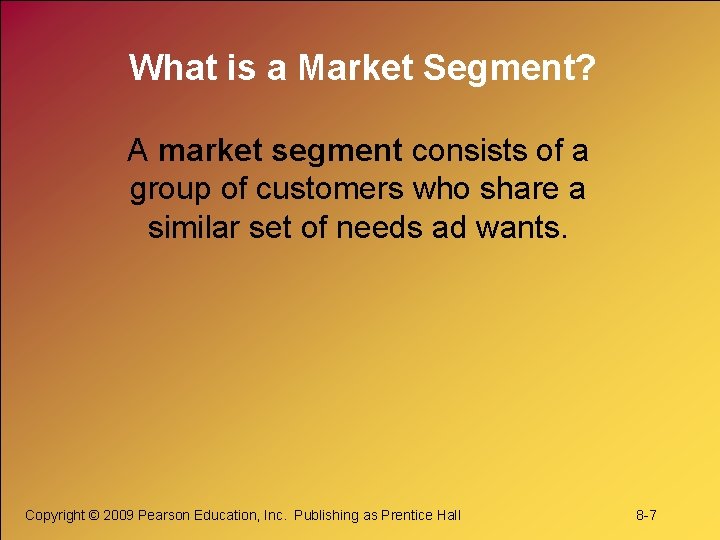 What is a Market Segment?

A market segment consists of a group of customers who share a similar set of needs ad wants.

Copyright © 2009 Pearson Education, Inc. Publishing as Prentice Hall

8-7